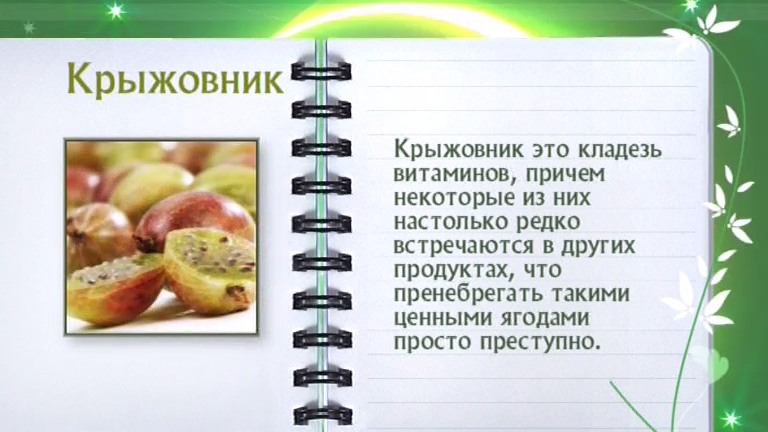 Крыжовник

Крыжовник это кладезь витаминов, причем некоторые из них настолько редко встречаются в других продуктах, что пренебрегать такими ценными ягодами просто преступно.